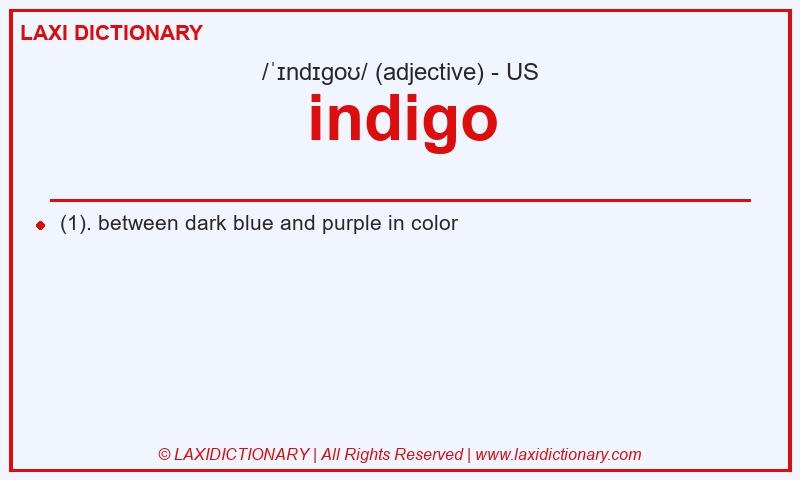 LAXI DICTIONARY

/ˈɪndɪɡoʊ/ (adjective) - US

indigo

(1). between dark blue and purple in color

© LAXIDICTIONARY | All Rights Reserved | www.laxidictionary.com